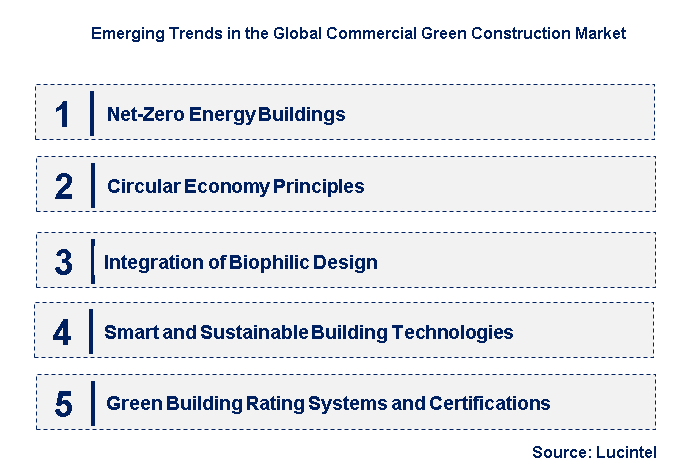 Emerging Trends in the Global Commercial Green Construction Market

1 Net-Zero Energy Buildings

2 Circular Economy Principles

3 Integration of Biophilic Design

4 Smart and Sustainable Building Technologies

5 Green Building Rating Systems and Certifications

Source: Lucintel